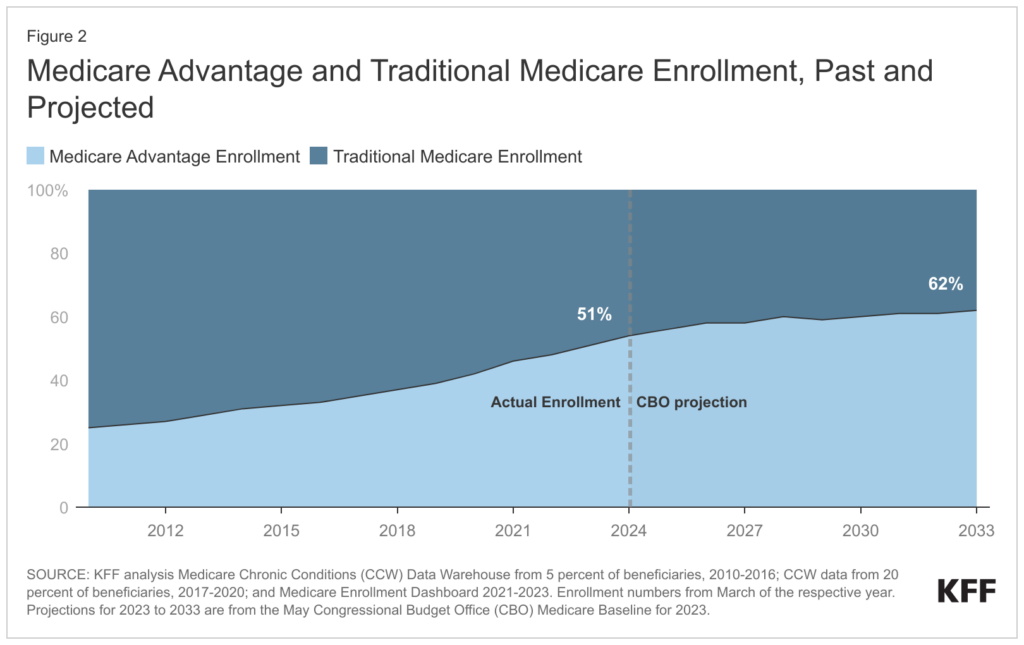 Figure 2

Medicare Advantage and Traditional Medicare Enrollment, Past and Projected

Medicare Advantage Enrollment Traditional Medicare Enrollment

100%
80
60
40
20
0

51%
62%
Actual Enrollment
CBO projection

2012 2015 2018 2021 2024 2027 2030 2033

SOURCE: KFF analysis Medicare Chronic Conditions (CCW) Data Warehouse from 5 percent of beneficiaries, 2010-2016; CCW data from 20 percent of beneficiaries, 2017-2020; and Medicare Enrollment Dashboard 2021-2023. Enrollment numbers from March of the respective year. Projections for 2023 to 2033 are from the May Congressional Budget Office (CBO) Medicare Baseline for 2023.

KFF